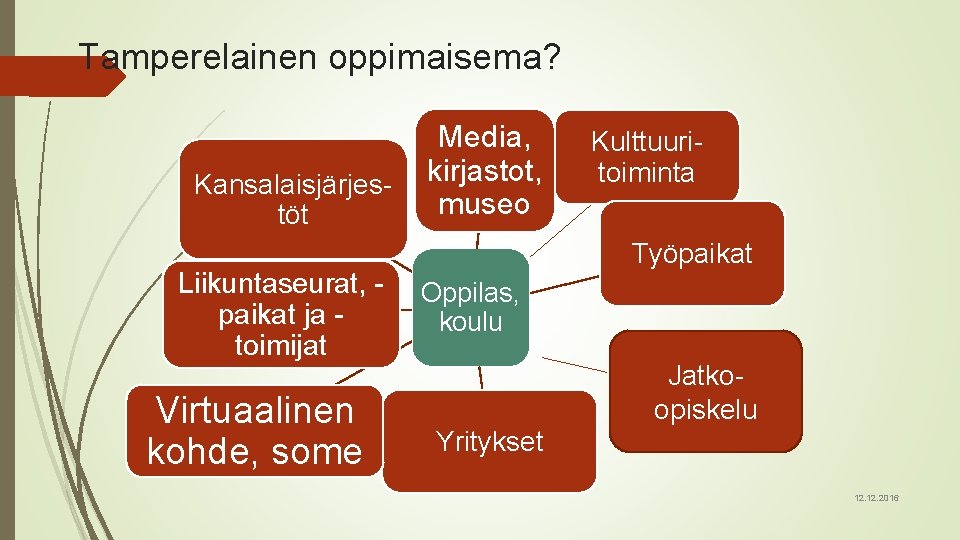 Tamperelainen oppimaisema?

Kansalaisjärjestöt

Media, kirjastot, museo

Kulttuuritoiminta

Työpaikat

Liikuntaseurat, -paikat ja -toimijat

Oppilas, koulu

Jatko-opiskelu

Virtuaalinen kohde, some

Yritykset

12.12.2016